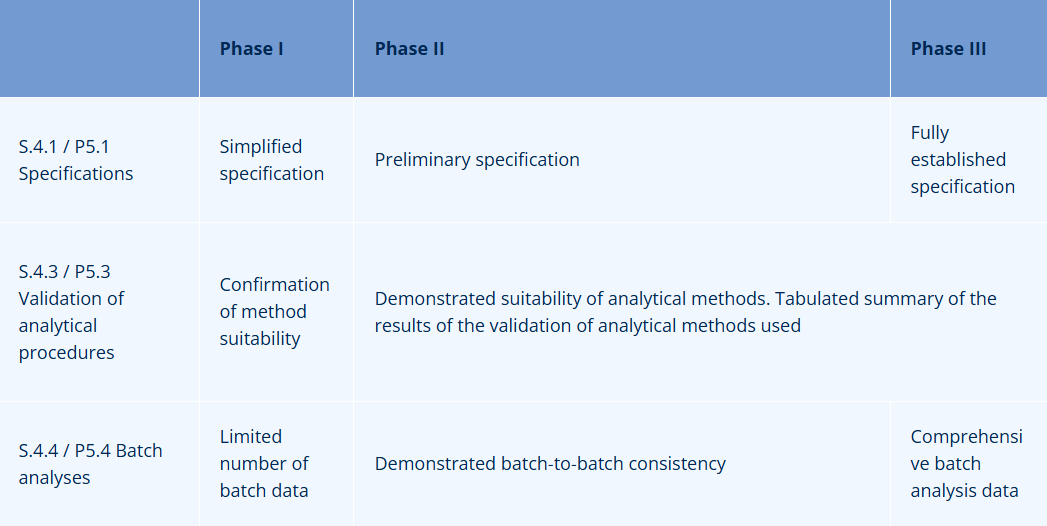 | | Phase I | Phase II | Phase III |
|---|---|---|---|
| S.4.1 / P5.1 Specifications | Simplified specification | Preliminary specification | Fully established specification |
| S.4.3 / P5.3 Validation of analytical procedures | Confirmation of method suitability | Demonstrated suitability of analytical methods. Tabulated summary of the results of the validation of analytical methods used | |
| S.4.4 / P5.4 Batch analyses | Limited number of batch data | Demonstrated batch-to-batch consistency | Comprehensive batch analysis data |